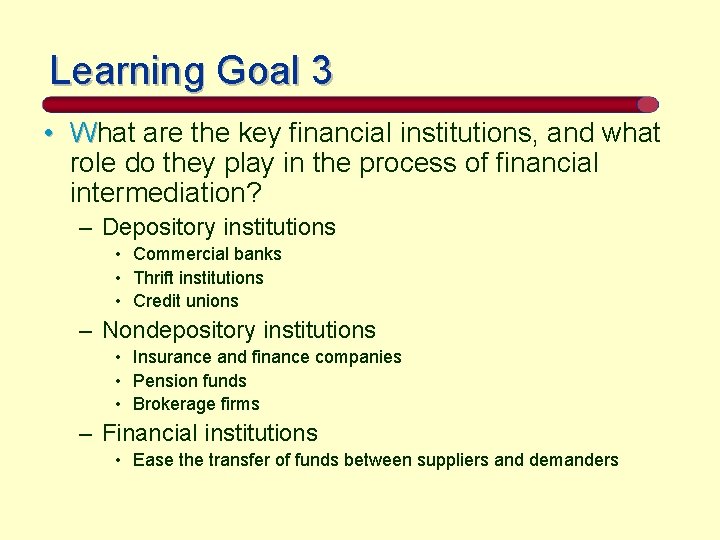 Learning Goal 3

• What are the key financial institutions, and what role do they play in the process of financial intermediation?
– Depository institutions
• Commercial banks
• Thrift institutions
• Credit unions
– Nondepository institutions
• Insurance and finance companies
• Pension funds
• Brokerage firms
– Financial institutions
• Ease the transfer of funds between suppliers and demanders